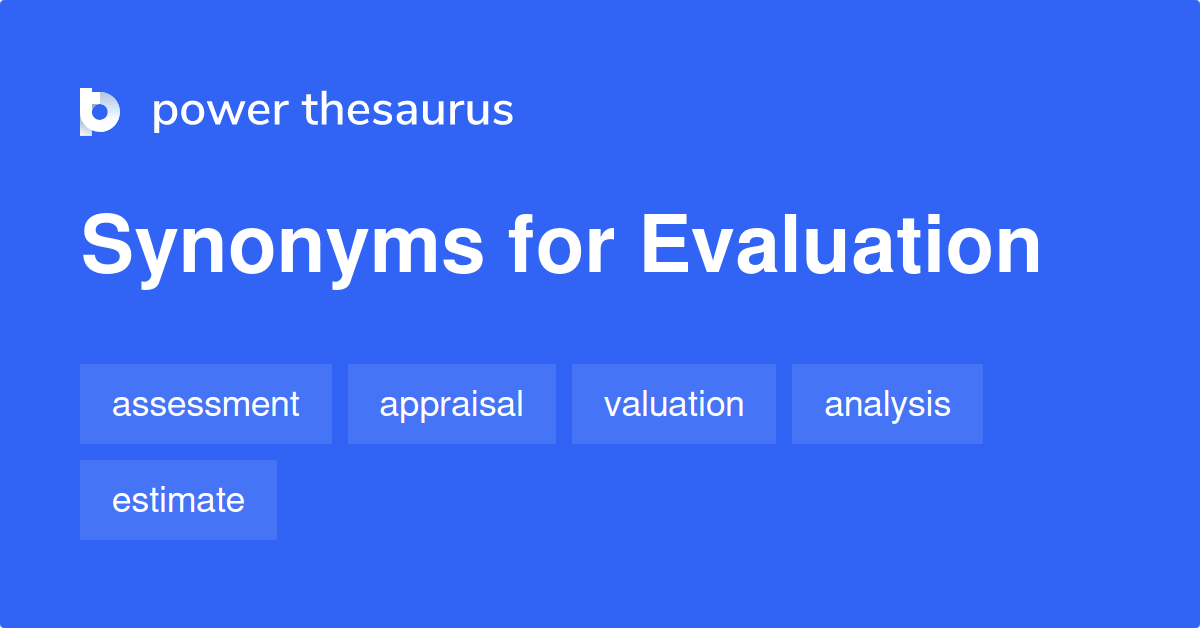 power thesaurus

Synonyms for Evaluation

assessment appraisal valuation analysis

estimate